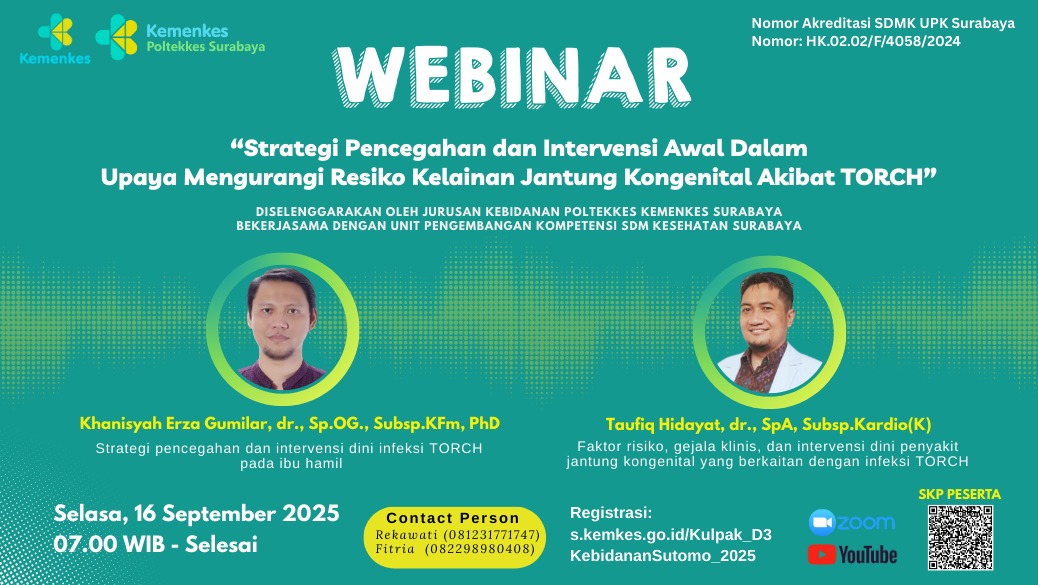 Kemenkes

Kemenkes
Poltekkes Surabaya

Nomor Akreditasi SDMK UPK Surabaya
Nomor: HK.02.02/F/4058/2024

WEBINAR

“Strategi Pencegahan dan Intervensi Awal Dalam Upaya Mengurangi Resiko Kelainan Jantung Kongenital Akibat TORCH”

DISELENGGARAKAN OLEH JURUSAN KEBIDANAN POLTEKKES KEMENKES SURABAYA
BEKERJASAMA DENGAN UNIT PENGEMBANGAN KOMPETENSI SDM KESEHATAN SURABAYA

Khanisyah Erza Gumilar, dr., Sp.OG., Subsp.KFm, PhD
Strategi pencegahan dan intervensi dini infeksi TORCH pada ibu hamil

Taufiq Hidayat, dr., SpA, Subsp.Kardio(K)
Faktor risiko, gejala klinis, dan intervensi dini penyakit jantung kongenital yang berkaitan dengan infeksi TORCH

Selasa, 16 September 2025
07.00 WIB - Selesai

Contact Person
Rekawati (081231771747)
Fitria (082298980408)

Registrasi:
s.kemkes.go.id/Kulpak_D3
KebidananSutomo_2025

zoom
YouTube

SKP PESERTA